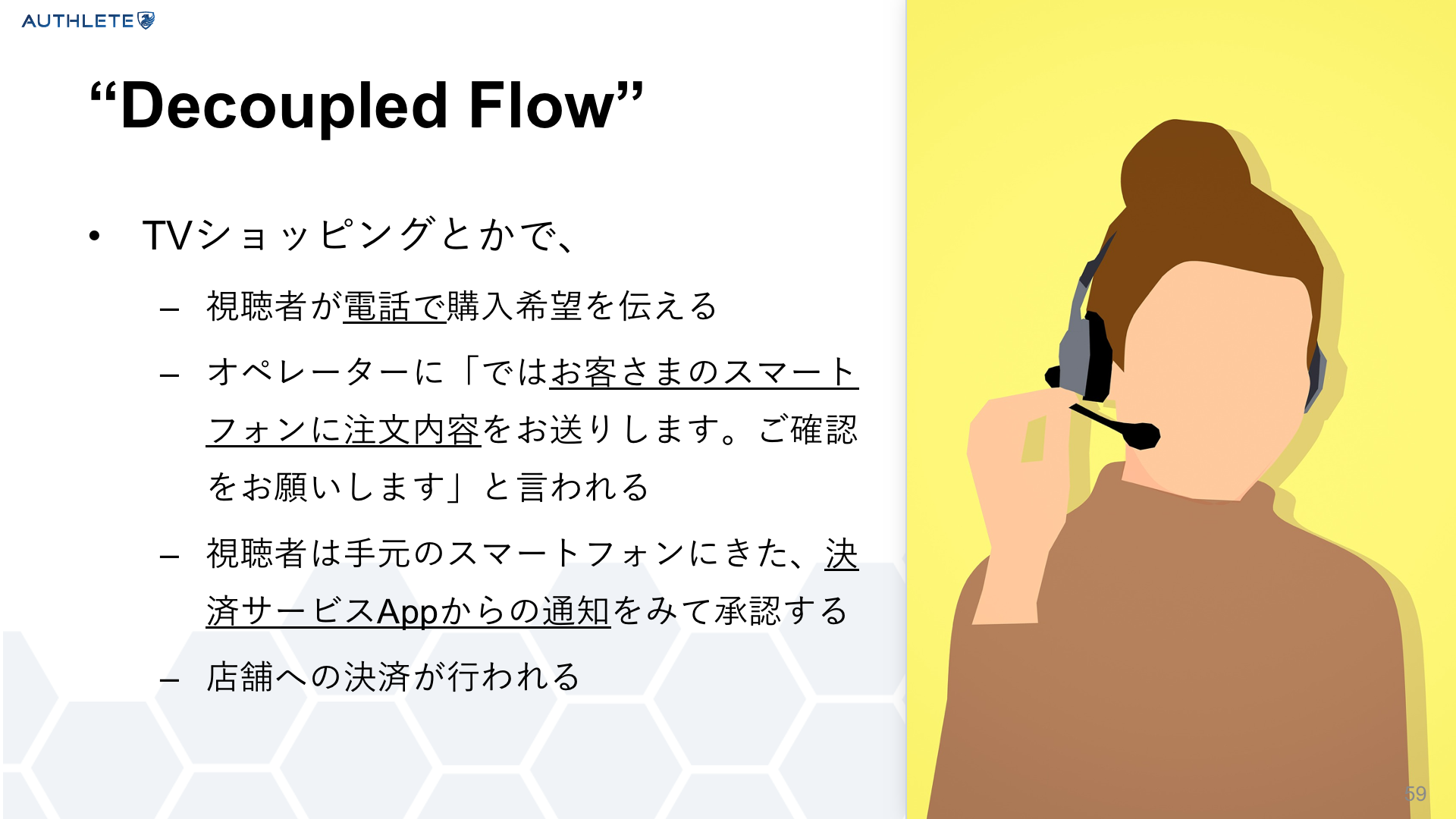 AUTHLETE

“Decoupled Flow”

• TVショッピングとかで、

– 視聴者が電話で購入希望を伝える

– オペレーターに「ではお客さまのスマートフォンに注文内容をお送りします。ご確認をお願いします」と言われる

– 視聴者は手元のスマートフォンにきた、決済サービスAppからの通知をみて承認する

– 店舗への決済が行われる

59